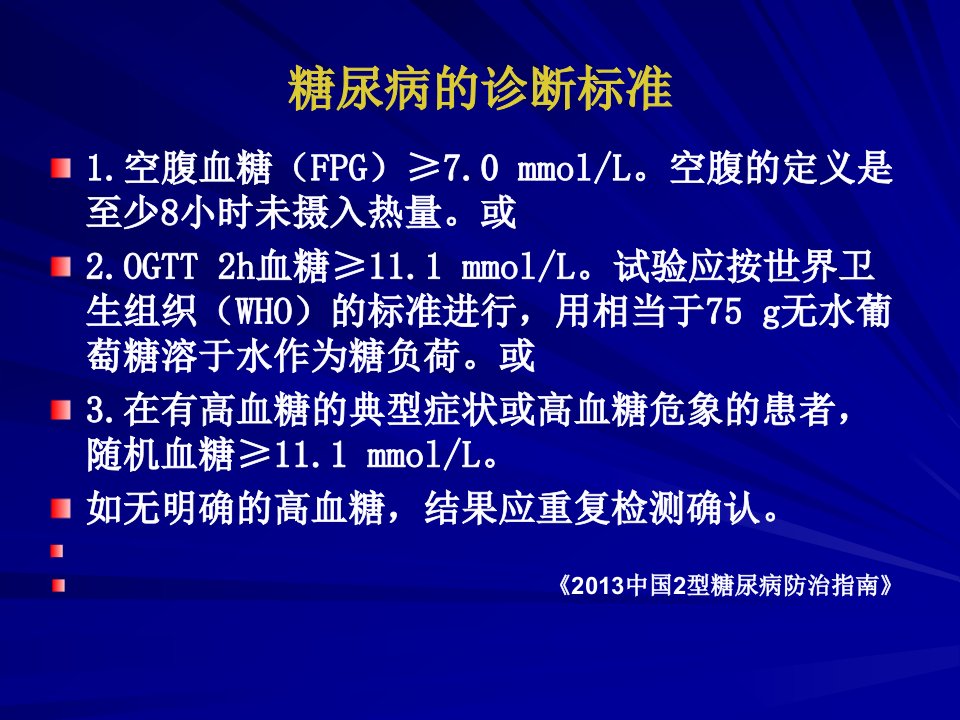 糖尿病的诊断标准

1.空腹血糖（FPG）≥7.0 mmol/L。空腹的定义是至少8小时未摄入热量。或

2.OGTT 2h血糖≥11.1 mmol/L。试验应按世界卫生组织（WHO）的标准进行，用相当于75 g无水葡萄糖溶于水作为糖负荷。或

3.在有高血糖的典型症状或高血糖危象的患者，随机血糖≥11.1 mmol/L。

如无明确的高血糖，结果应重复检测确认。

《2013中国2型糖尿病防治指南》